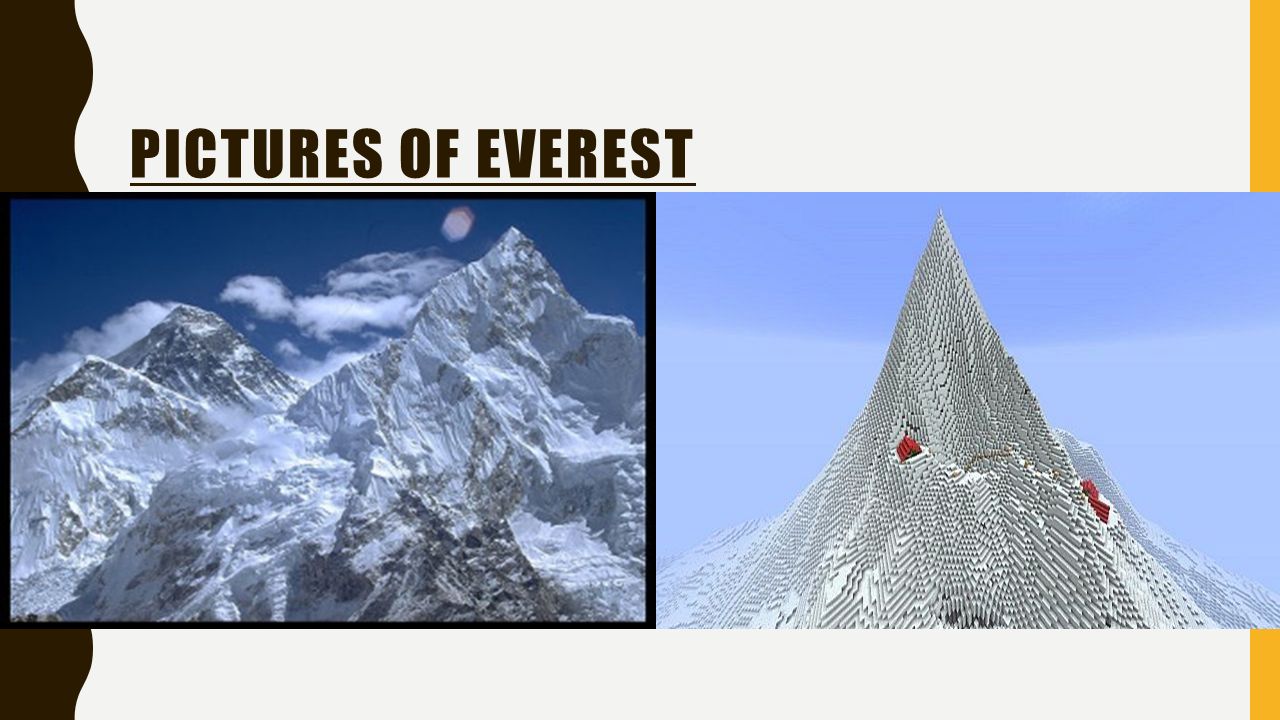 PICTURES OF EVEREST